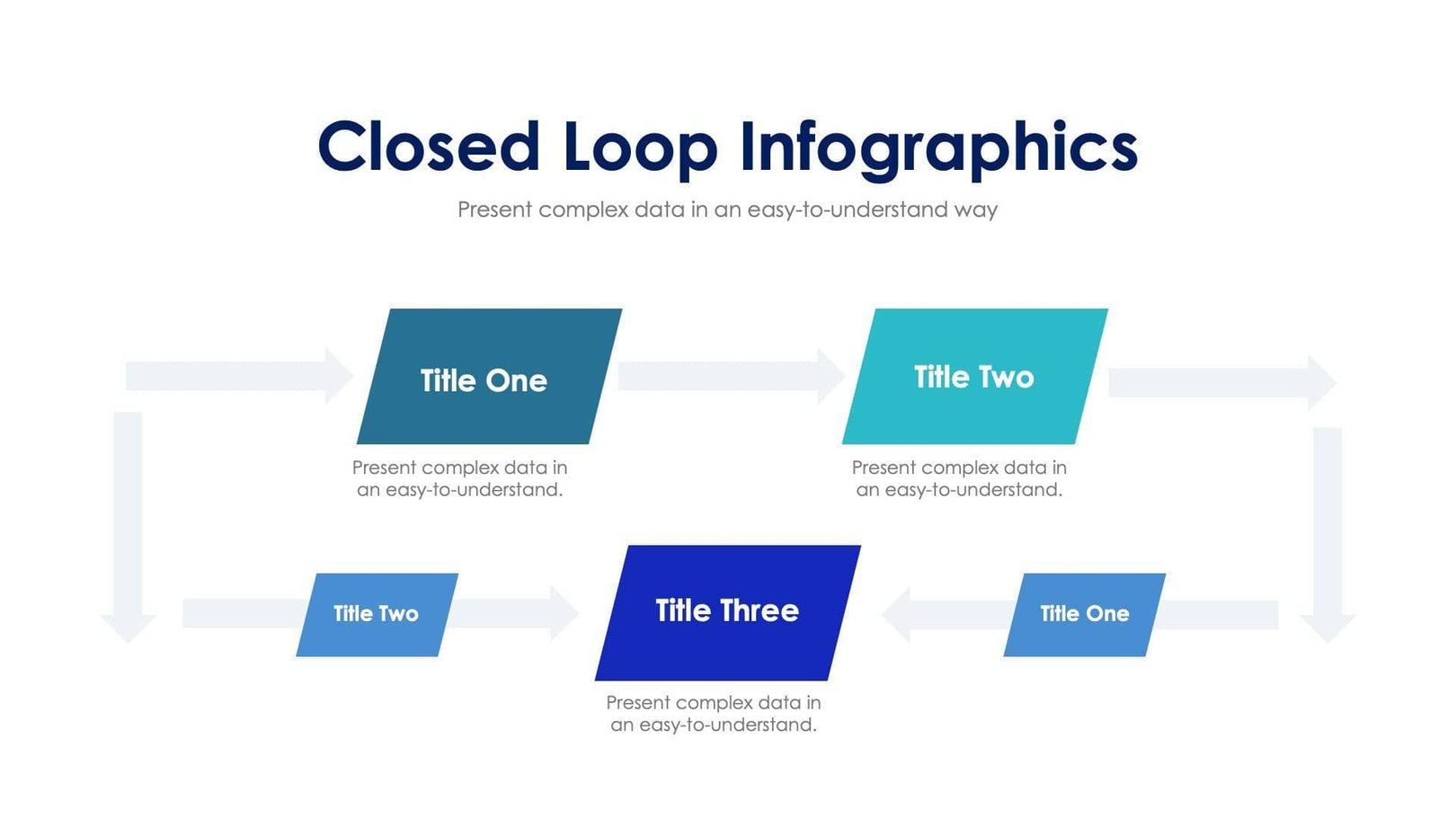 Closed Loop Infographics

Present complex data in an easy-to-understand way

Title One

Present complex data in an easy-to-understand.

Title Two

Present complex data in an easy-to-understand.

Title Two

Title Three

Present complex data in an easy-to-understand.

Title One